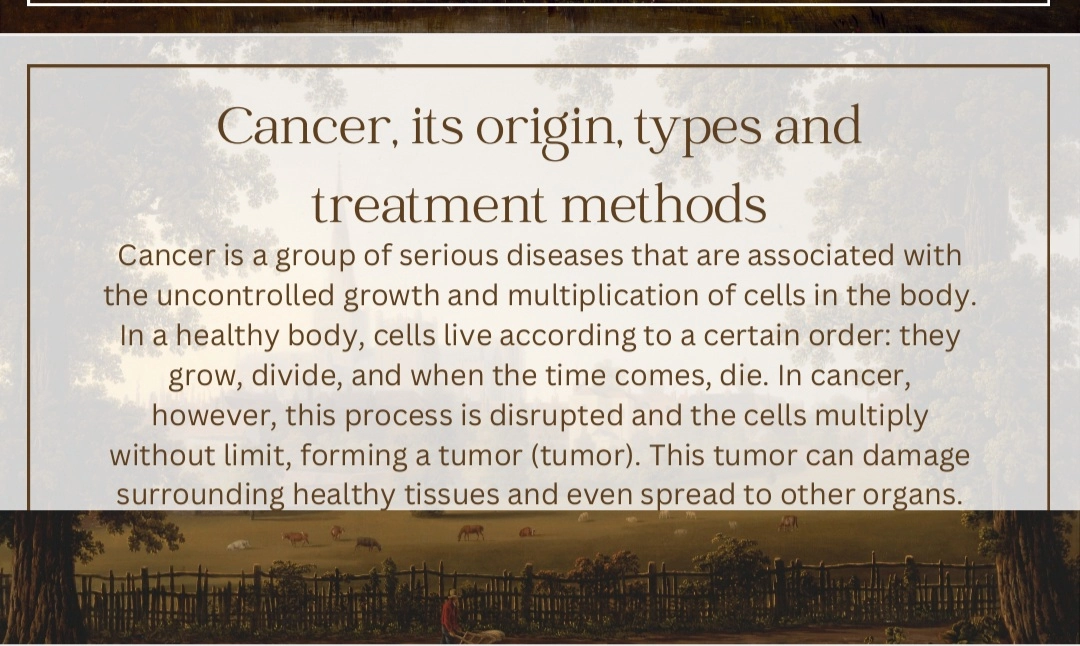 Cancer, its origin, types and treatment methods

Cancer is a group of serious diseases that are associated with the uncontrolled growth and multiplication of cells in the body. In a healthy body, cells live according to a certain order: they grow, divide, and when the time comes, die. In cancer, however, this process is disrupted and the cells multiply without limit, forming a tumor (tumor). This tumor can damage surrounding healthy tissues and even spread to other organs.